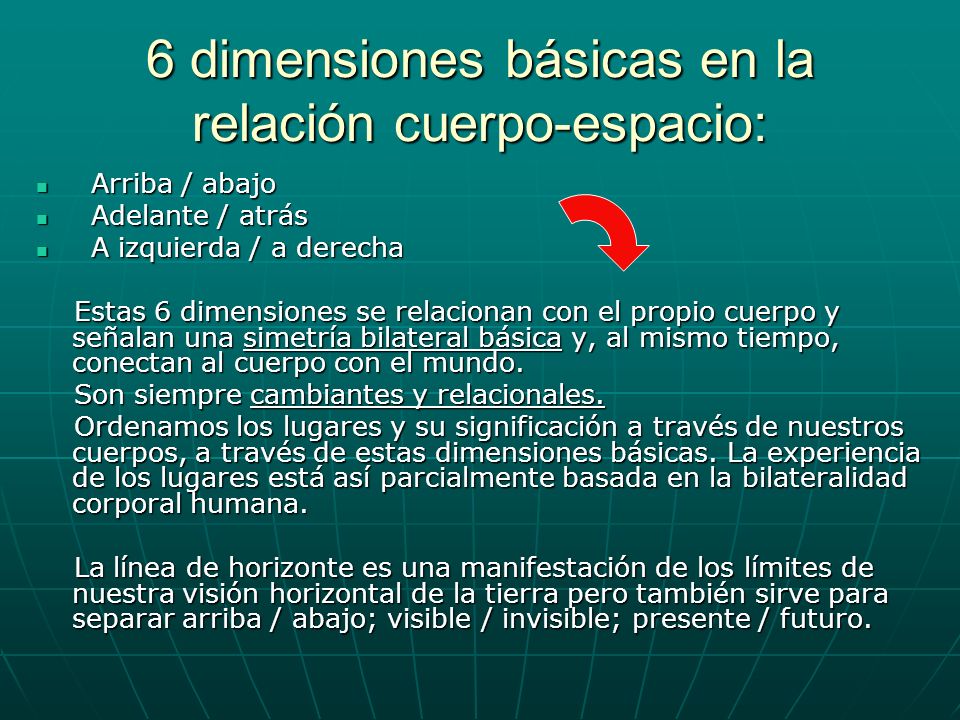 6 dimensiones básicas en la relación cuerpo-espacio:

- Arriba / abajo
- Adelante / atrás
- A izquierda / a derecha

Estas 6 dimensiones se relacionan con el propio cuerpo y señalan una simetría bilateral básica y, al mismo tiempo, conectan al cuerpo con el mundo.

Son siempre cambiantes y relacionales.

Ordenamos los lugares y su significación a través de nuestros cuerpos, a través de estas dimensiones básicas. La experiencia de los lugares está así parcialmente basada en la bilateralidad corporal humana.

La línea de horizonte es una manifestación de los límites de nuestra visión horizontal de la tierra pero también sirve para separar arriba / abajo; visible / invisible; presente / futuro.